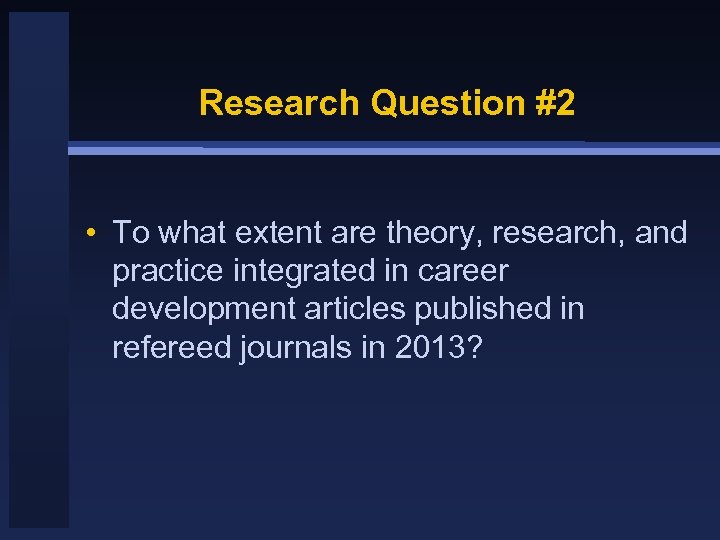 Research Question #2

• To what extent are theory, research, and practice integrated in career development articles published in refereed journals in 2013?